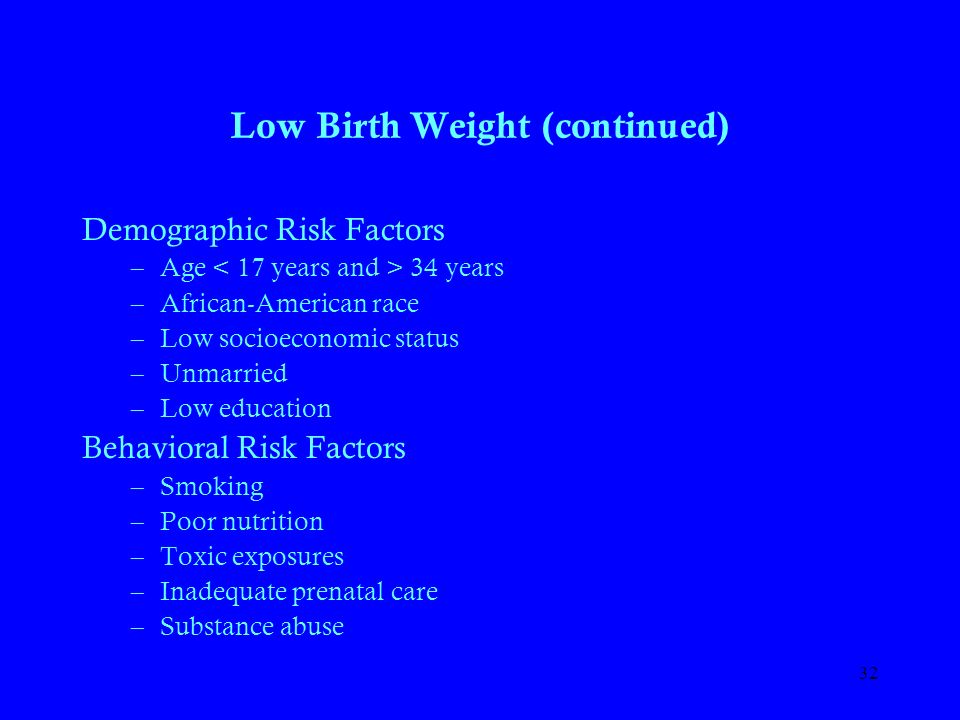 Low Birth Weight (continued)

Demographic Risk Factors

– Age < 17 years and > 34 years
– African-American race
– Low socioeconomic status
– Unmarried
– Low education

Behavioral Risk Factors

– Smoking
– Poor nutrition
– Toxic exposures
– Inadequate prenatal care
– Substance abuse

32